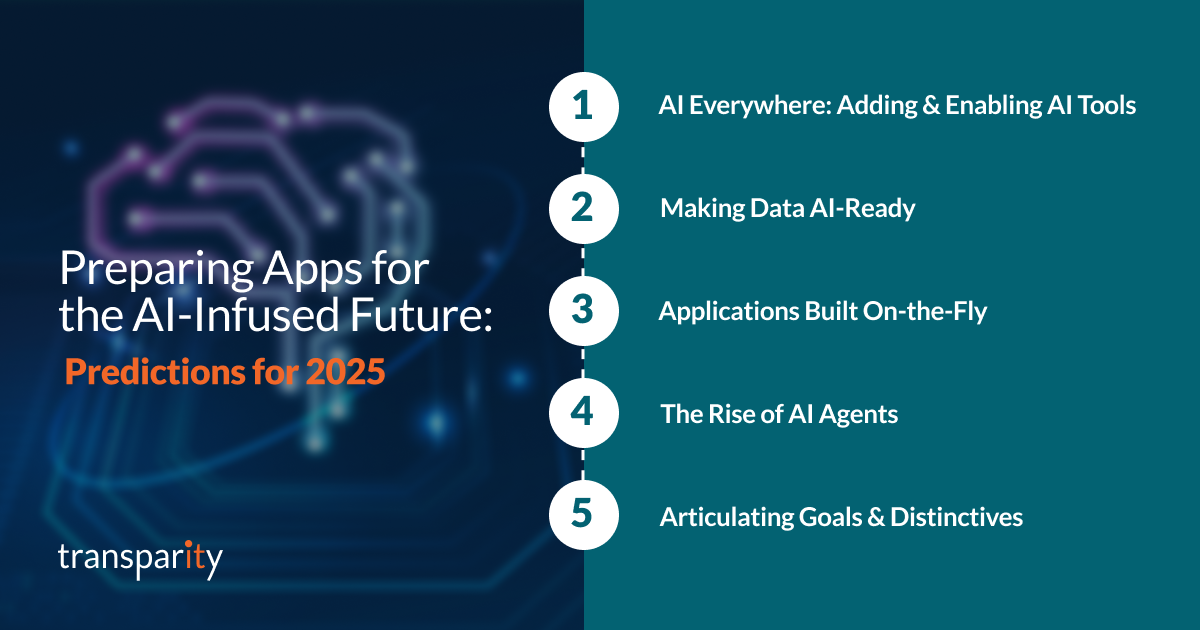 Preparing Apps for the AI-Infused Future:

Predictions for 2025

transparity

1 AI Everywhere: Adding & Enabling AI Tools

2 Making Data AI-Ready

3 Applications Built On-the-Fly

4 The Rise of AI Agents

5 Articulating Goals & Distinctives